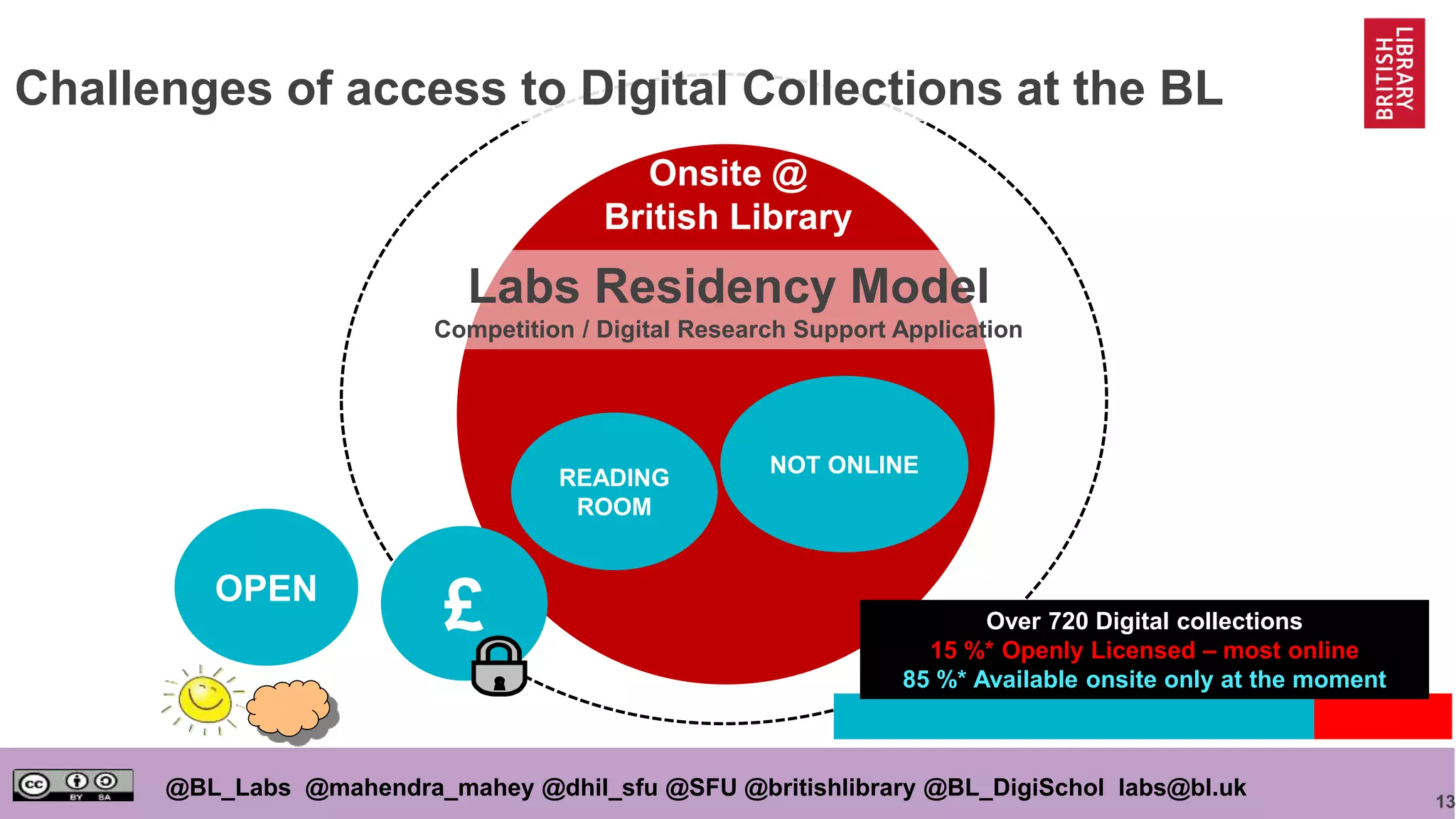 Challenges of access to Digital Collections at the BL

BRITISH LIBRARY

Onsite @ British Library

Labs Residency Model

Competition / Digital Research Support Application

READING ROOM

NOT ONLINE

OPEN

£

Over 720 Digital collections
15 %* Openly Licensed – most online
85 %* Available onsite only at the moment

cc BY SA

@BL_Labs @mahendra_mahey @dhil_sfu @SFU @britishlibrary @BL_DigiSchol labs@bl.uk

13